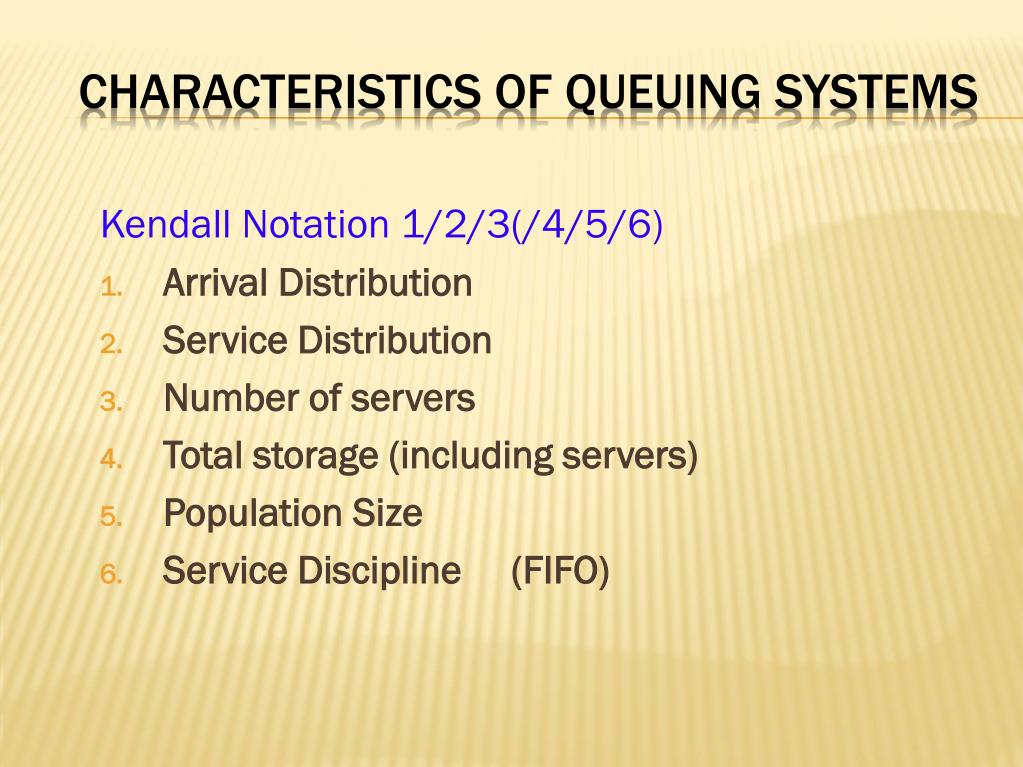 CHARACTERISTICS OF QUEUING SYSTEMS

Kendall Notation 1/2/3(/4/5/6)

1. Arrival Distribution
2. Service Distribution
3. Number of servers
4. Total storage (including servers)
5. Population Size
6. Service Discipline (FIFO)